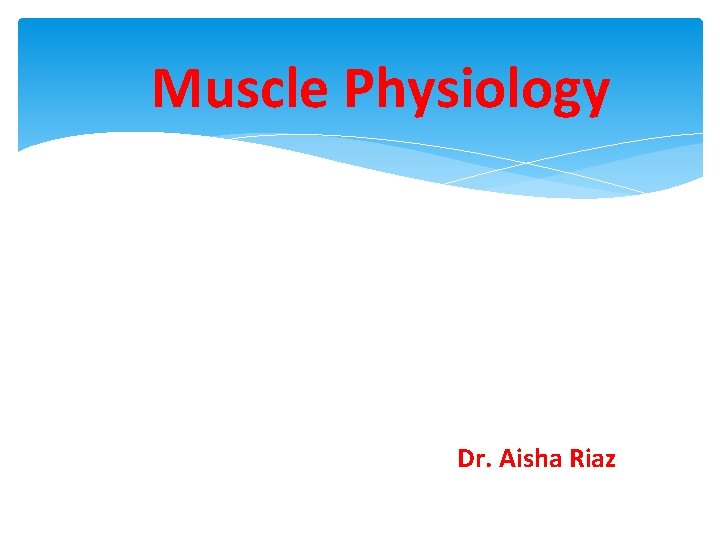 Muscle Physiology

Dr. Aisha Riaz